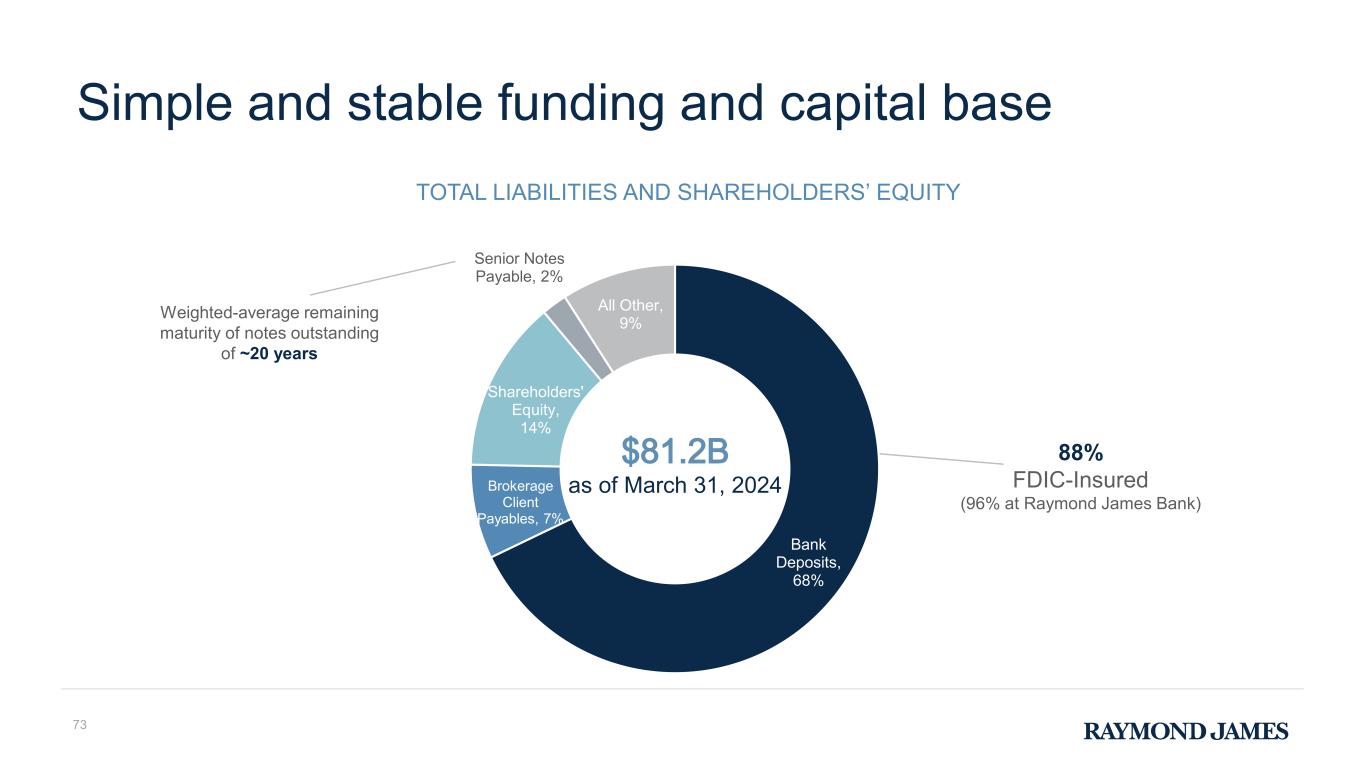 Simple and stable funding and capital base

TOTAL LIABILITIES AND SHAREHOLDERS' EQUITY

Weighted-average remaining maturity of notes outstanding of ~20 years

Senior Notes Payable, 2%

All Other, 9%

Shareholders' Equity, 14%

Brokerage Client Payables, 7%

Bank Deposits, 68%

$81.2B
as of March 31, 2024

88%
FDIC-Insured
(96% at Raymond James Bank)

73

RAYMOND JAMES